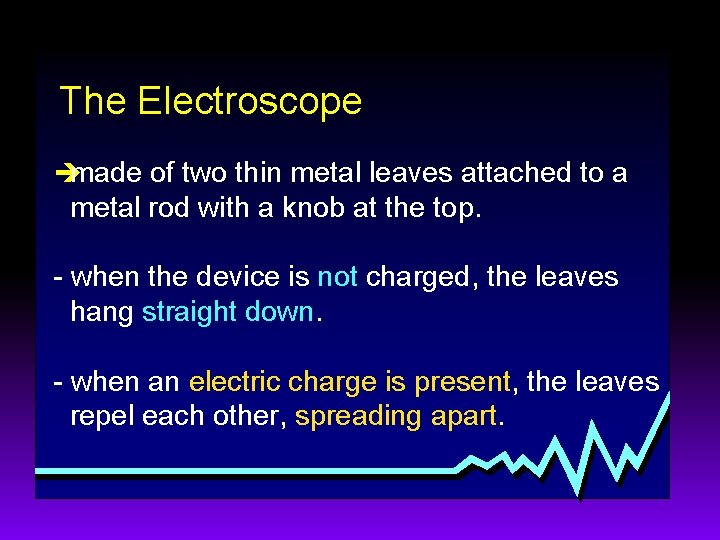 The Electroscope

➔made of two thin metal leaves attached to a metal rod with a knob at the top.

- when the device is not charged, the leaves hang straight down.

- when an electric charge is present, the leaves repel each other, spreading apart.